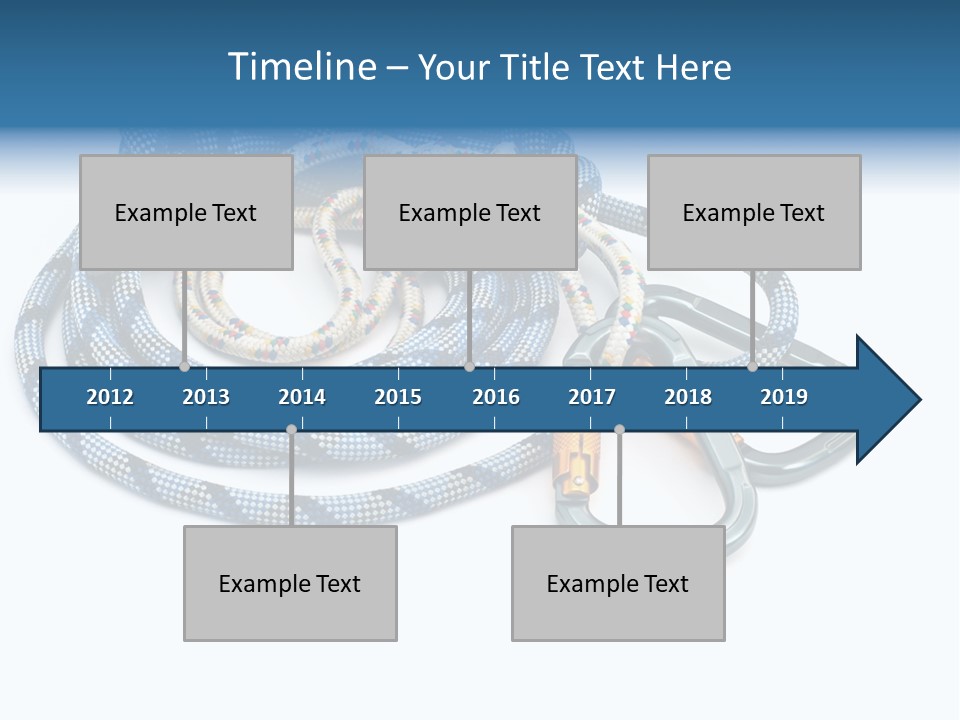 Timeline – Your Title Text Here

Example Text

Example Text

Example Text

2012 2013 2014 2015 2016 2017 2018 2019

Example Text

Example Text